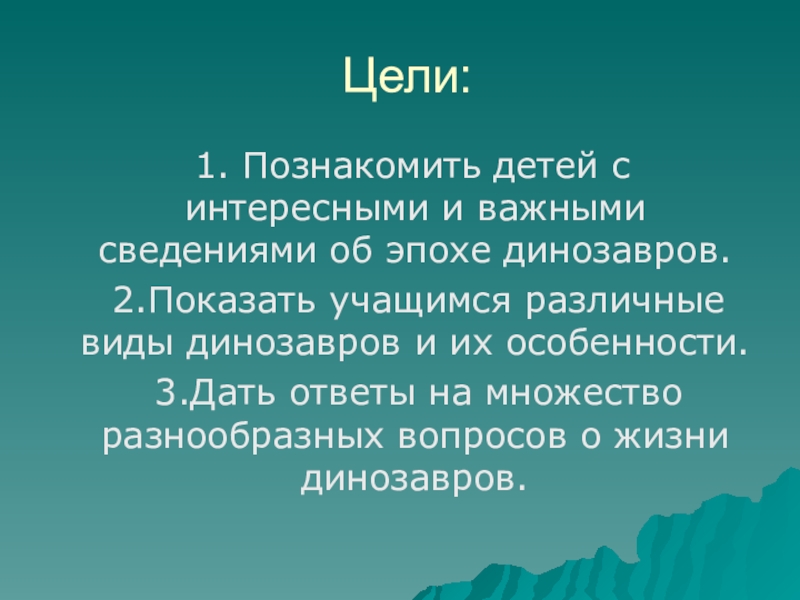 Цели:

1. Познакомить детей с интересными и важными сведениями об эпохе динозавров.

2.Показать учащимся различные виды динозавров и их особенности.

3.Дать ответы на множество разнообразных вопросов о жизни динозавров.